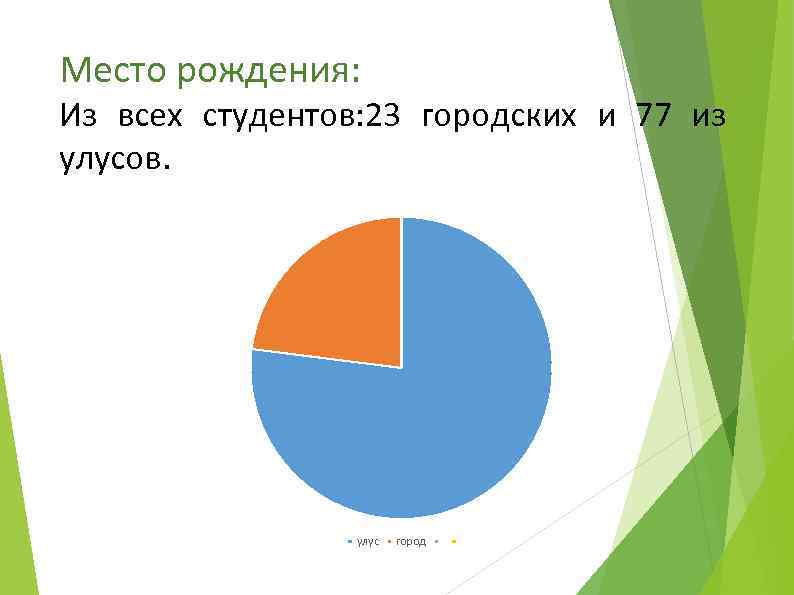 Место рождения:

Из всех студентов:23 городских и 77 из улусов.

улус город